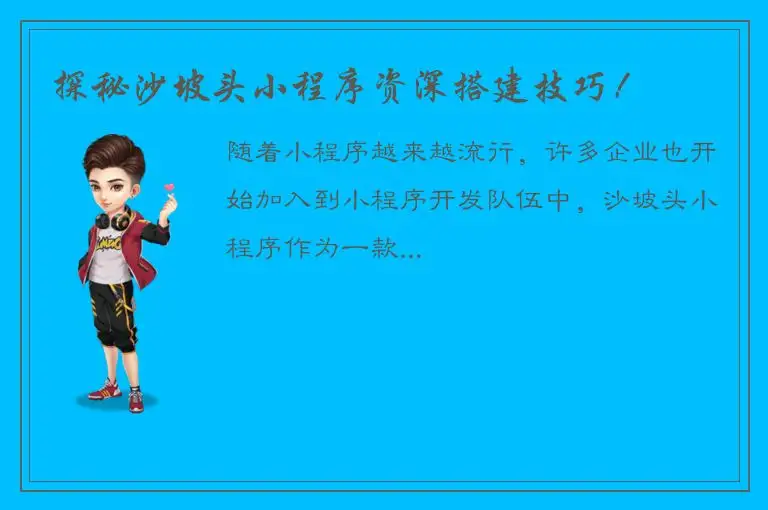 探秘沙坡头小程序资深搭建技巧！

随着小程序越来越流行，许多企业也开始加入到小程序开发队伍中，沙坡头小程序作为一款...